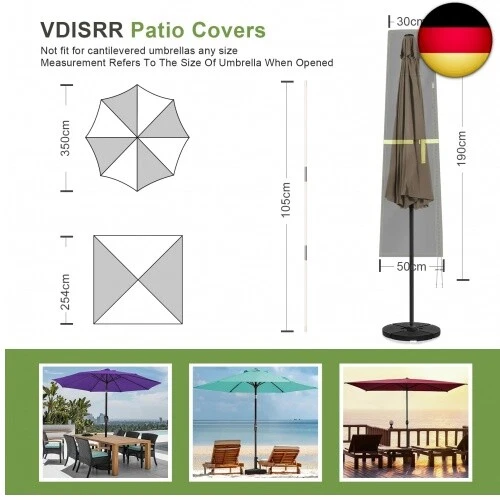 VDISRR Patio Covers
Not fit for cantilevered umbrellas any size
Measurement Refers To The Size Of Umbrella When Opened

350cm

254cm

105cm

30cm

190cm

50cm